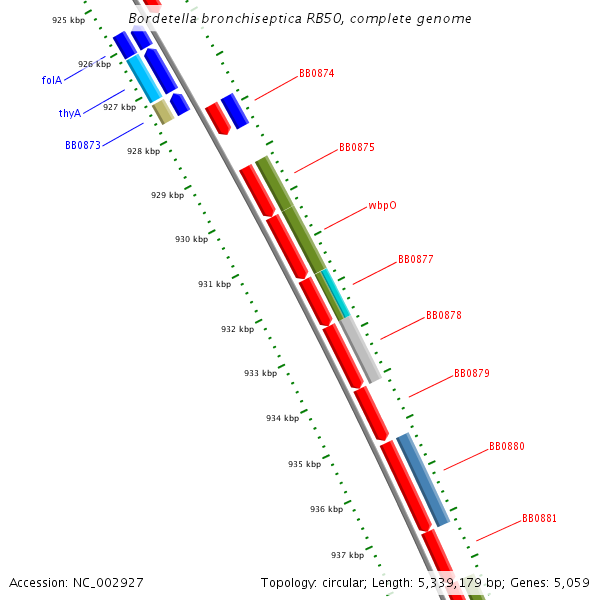 Bordetella bronchiseptica RB50, complete genome

925 kbp
926 kbp
927 kbp
928 kbp
929 kbp
930 kbp
931 kbp
932 kbp
933 kbp
934 kbp
935 kbp
936 kbp
937 kbp

folA
thyA
BB0873

BB0874
BB0875
wbpO
BB0877
BB0878
BB0879
BB0880
BB0881

Accession: NC_002927

Topology: circular; Length: 5,339,179 bp; Genes: 5,059